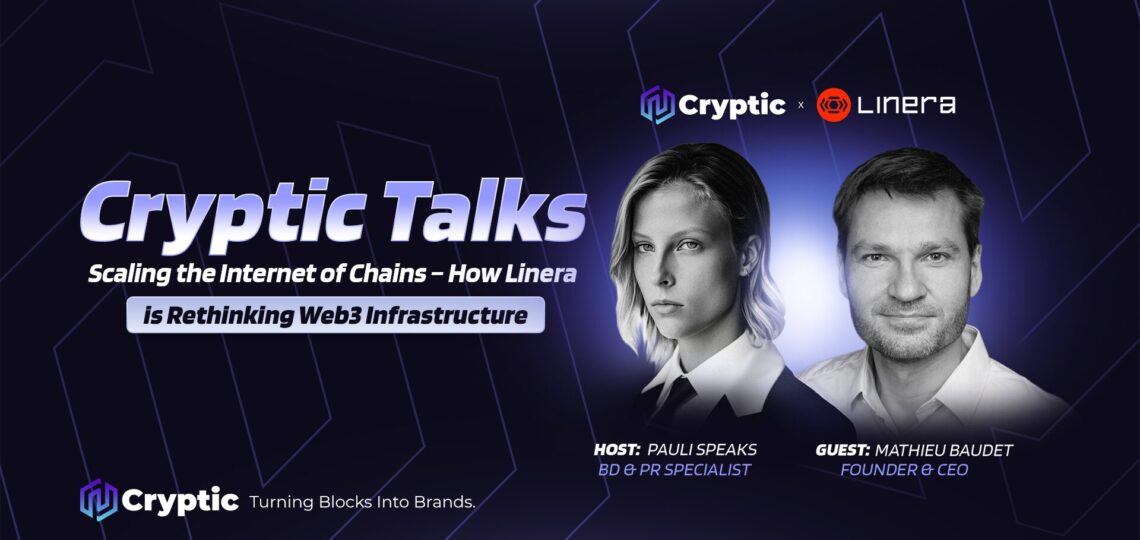 Cryptic x Linera

Cryptic Talks

Scaling the Internet of Chains – How Linera is Rethinking Web3 Infrastructure

HOST: PAULI SPEAKS
BD & PR SPECIALIST

GUEST: MATHIEU BAUDET
FOUNDER & CEO

Cryptic Turning Blocks Into Brands.